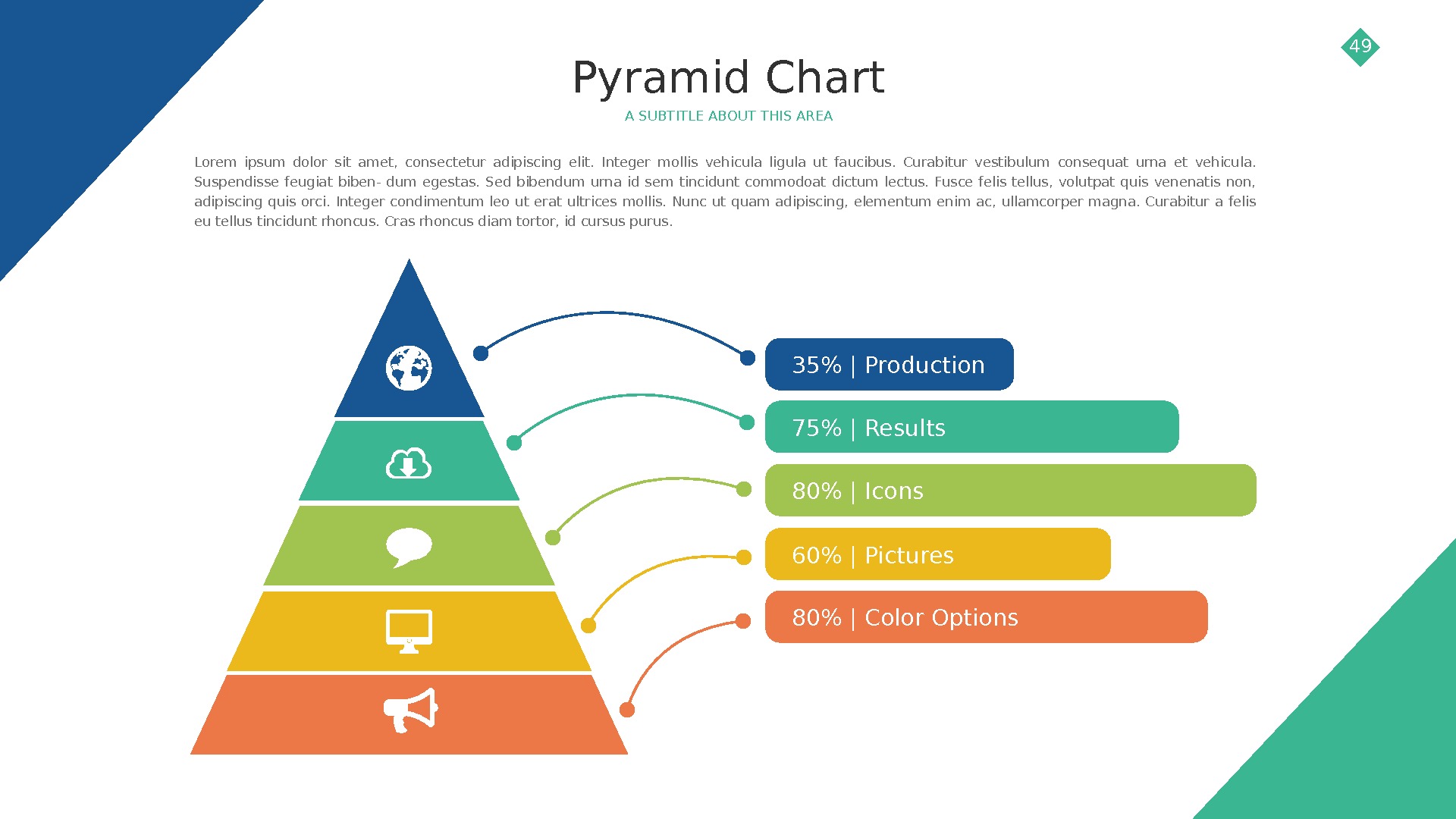 49

Pyramid Chart

A SUBTITLE ABOUT THIS AREA

Lorem ipsum dolor sit amet, consectetur adipiscing elit. Integer mollis vehicula ligula ut faucibus. Curabitur vestibulum consequat urna et vehicula. Suspendisse feugiat biben- dum egestas. Sed bibendum urna id sem tincidunt commodoat dictum lectus. Fusce felis tellus, volutpat quis venenatis non, adipiscing quis orci. Integer condimentum leo ut erat ultrices mollis. Nunc ut quam adipiscing, elementum enim ac, ullamcorper magna. Curabitur a felis eu tellus tincidunt rhoncus. Cras rhoncus diam tortor, id cursus purus.

35% | Production

75% | Results

80% | Icons

60% | Pictures

80% | Color Options